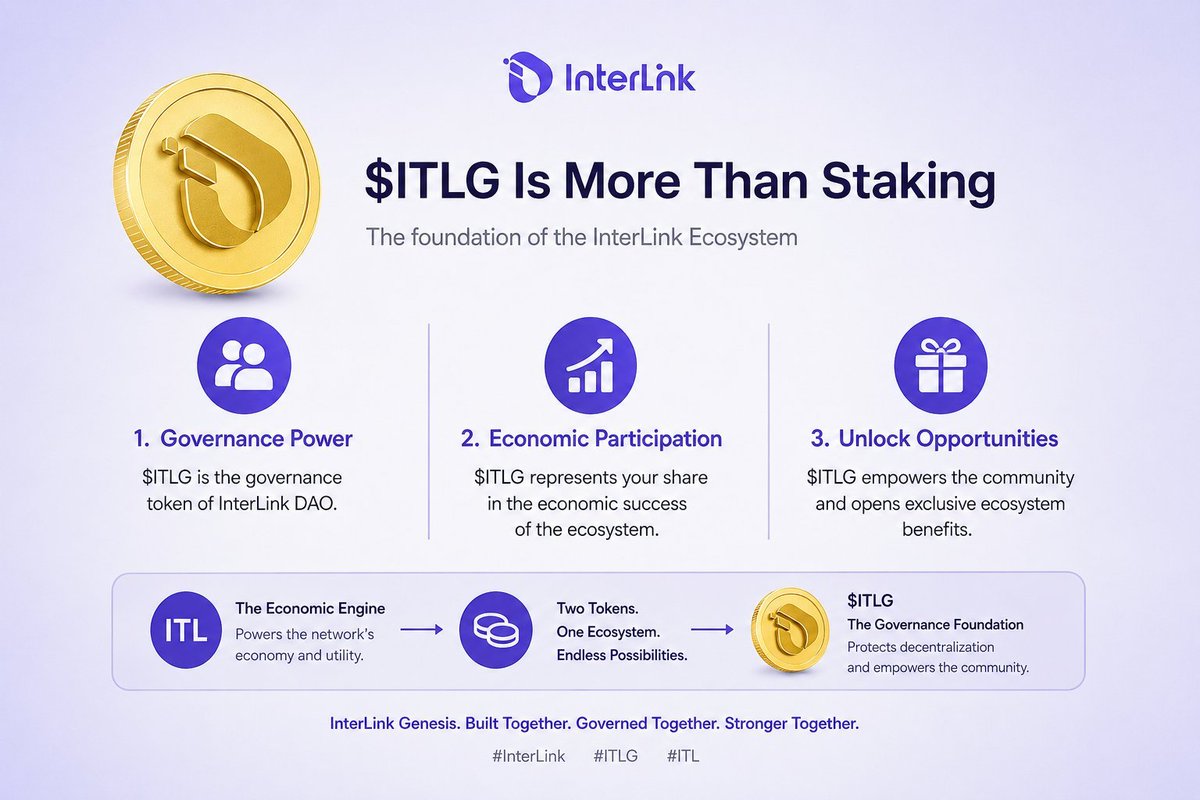 InterLink

\$ITLG Is More Than Staking

The foundation of the InterLink Ecosystem

1. Governance Power

\$ITLG is the governance token of InterLink DAO.

2. Economic Participation

\$ITLG represents your share in the economic success of the ecosystem.

3. Unlock Opportunities

\$ITLG empowers the community and opens exclusive ecosystem benefits.

ITL

The Economic Engine
Powers the network's economy and utility.

Two Tokens.
One Ecosystem.
Endless Possibilities.

\$ITLG
The Governance Foundation
Protects decentralization and empowers the community.

InterLink Genesis. Built Together. Governed Together. Stronger Together.

#InterLink #ITLG #ITL